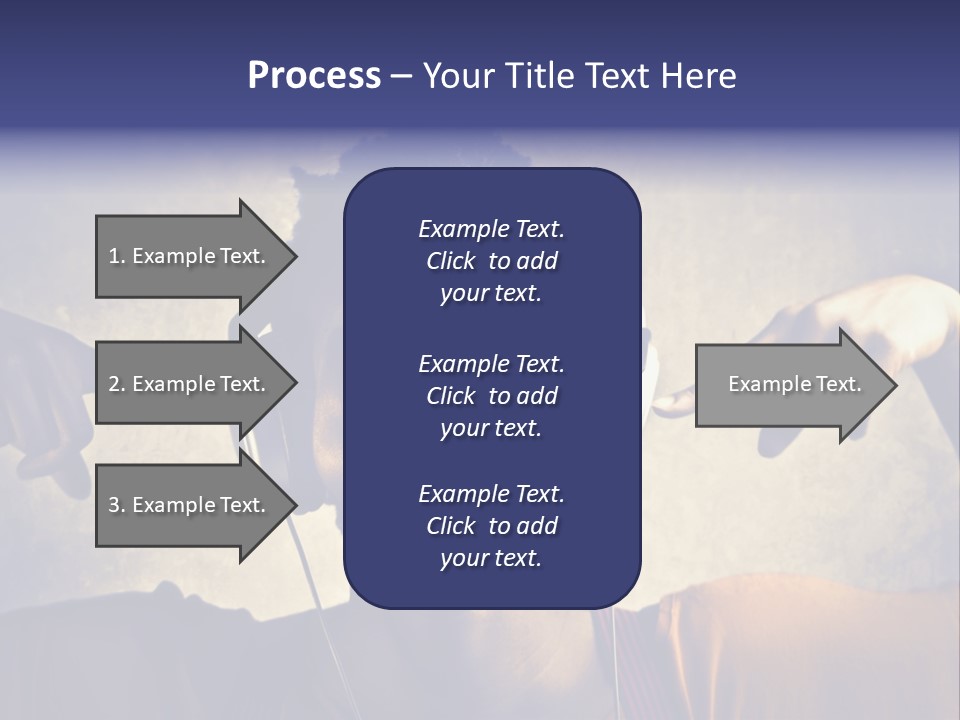 Process – Your Title Text Here

1. Example Text.

2. Example Text.

3. Example Text.

Example Text. Click to add your text.

Example Text. Click to add your text.

Example Text. Click to add your text.

Example Text.